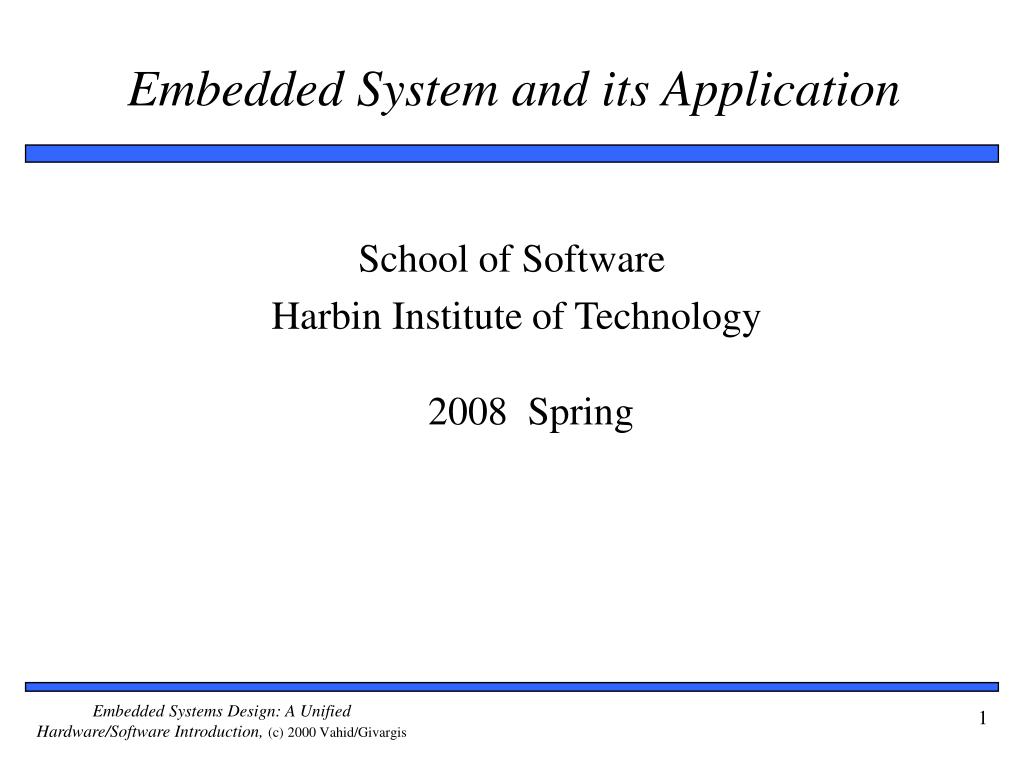 Embedded System and its Application

School of Software
Harbin Institute of Technology

2008 Spring

Embedded Systems Design: A Unified Hardware/Software Introduction, (c) 2000 Vahid/Givargis

1